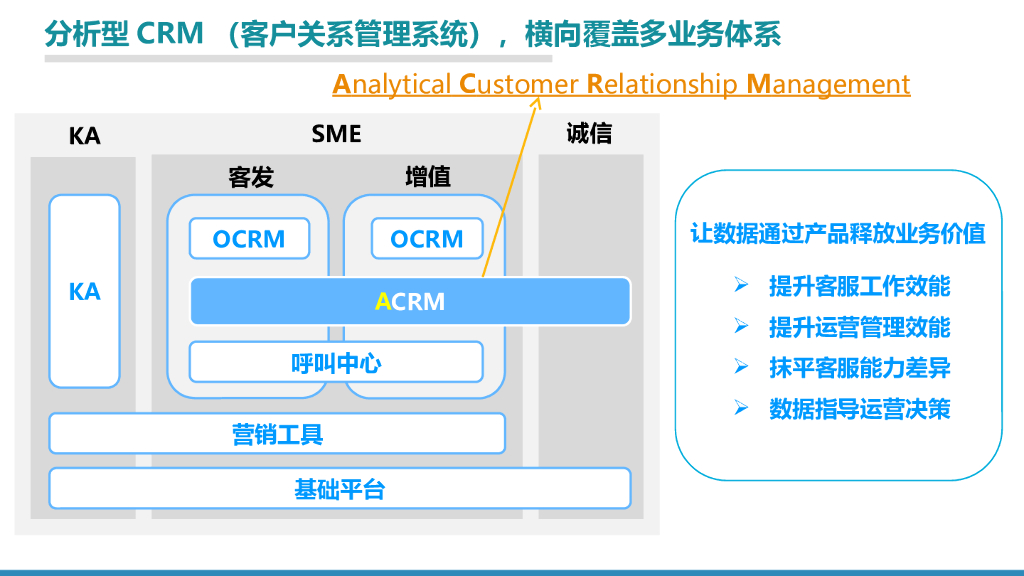 分析型 CRM （客户关系管理系统），横向覆盖多业务体系

Analytical Customer Relationship Management

KA

SME

诚信

客发

增值

KA

OCRM

OCRM

ACRM

呼叫中心

营销工具

基础平台

让数据通过产品释放业务价值

➢ 提升客服工作效能

➢ 提升运营管理效能

➢ 抹平客服能力差异

➢ 数据指导运营决策